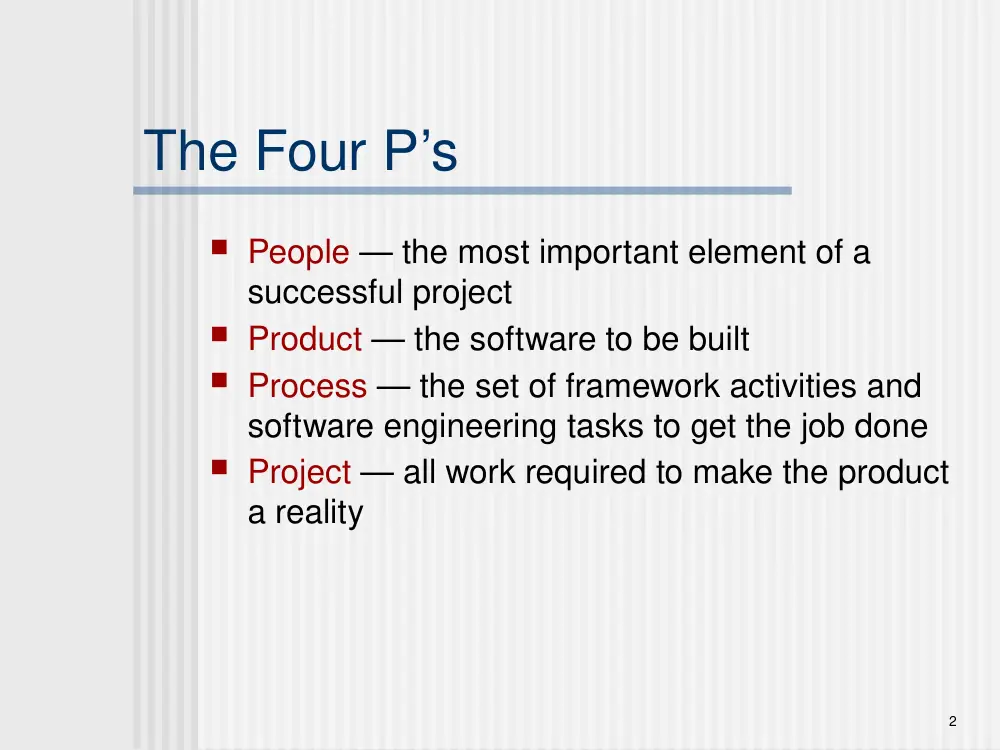 The Four P's

• People — the most important element of a successful project
• Product — the software to be built
• Process — the set of framework activities and software engineering tasks to get the job done
• Project — all work required to make the product a reality

2